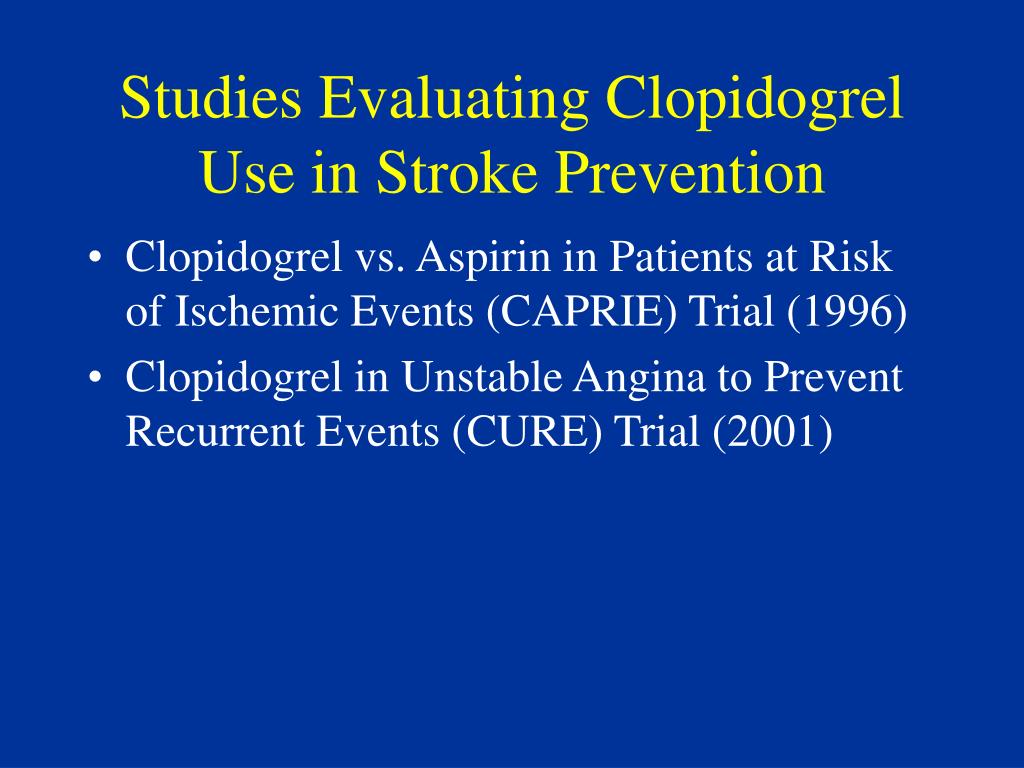 Studies Evaluating Clopidogrel Use in Stroke Prevention

• Clopidogrel vs. Aspirin in Patients at Risk of Ischemic Events (CAPRIE) Trial (1996)
• Clopidogrel in Unstable Angina to Prevent Recurrent Events (CURE) Trial (2001)